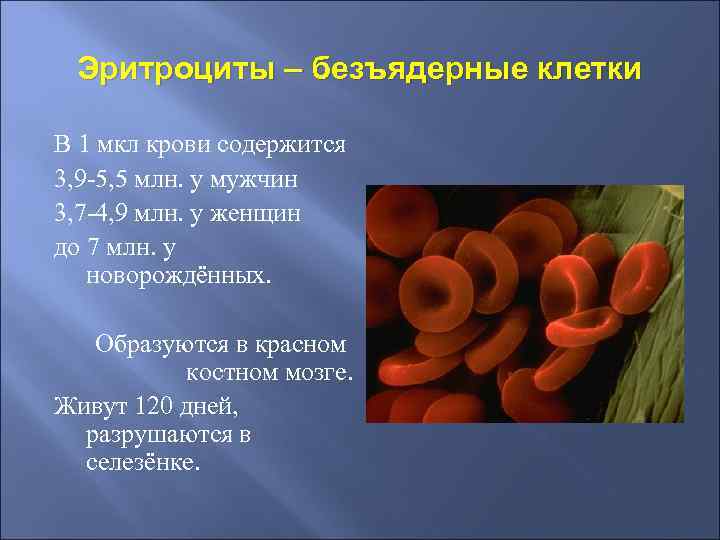 Эритроциты – безъядерные клетки

В 1 мкл крови содержится

3,9-5,5 млн. у мужчин

3,7-4,9 млн. у женщин

до 7 млн. у новорождённых.

Образуются в красном костном мозге.

Живут 120 дней, разрушаются в селезёнке.